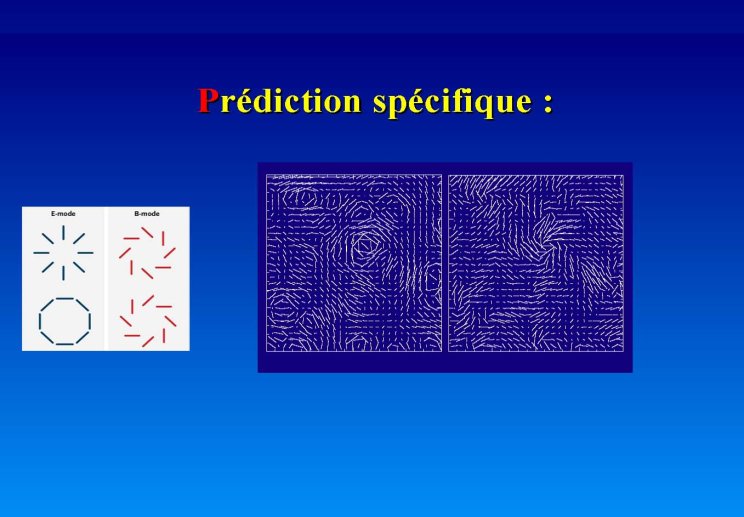 Prédiction spécifique :

E-mode

B-mode